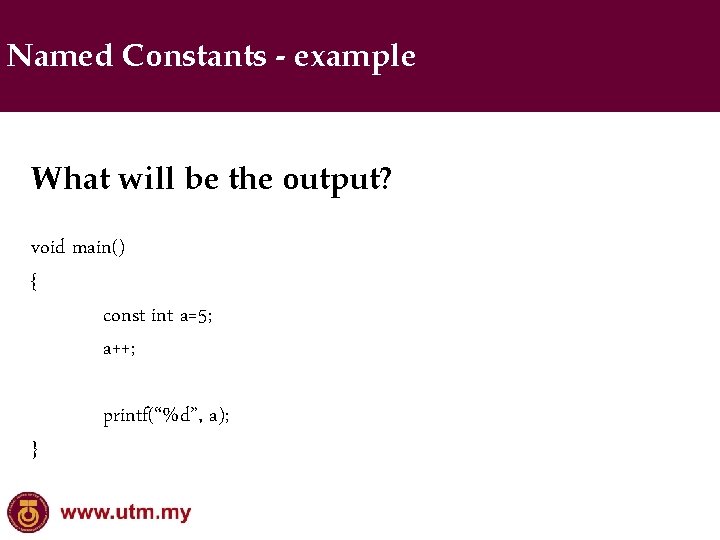 Named Constants - example

What will be the output?

void main()
{
const int a=5;
a++;

printf(“%d”, a);
}

www.utm.my